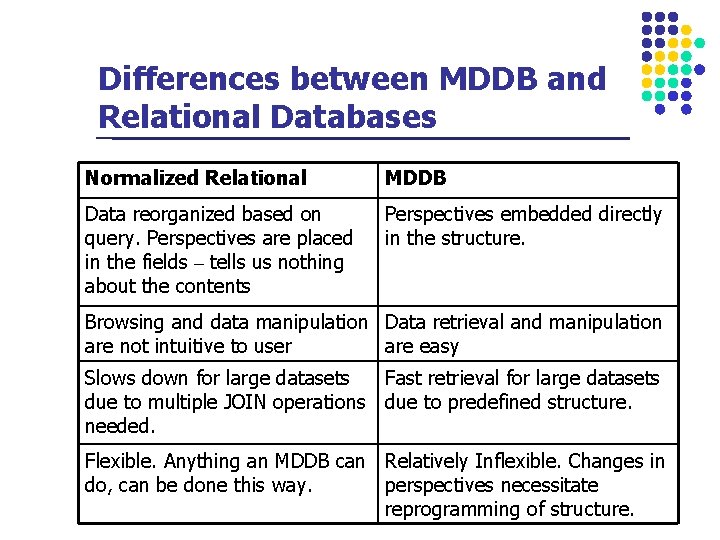 Differences between MDDB and Relational Databases

| Normalized Relational | MDDB |
|---|---|
| Data reorganized based on query. Perspectives are placed in the fields – tells us nothing about the contents | Perspectives embedded directly in the structure. |
| Browsing and data manipulation are not intuitive to user | Data retrieval and manipulation are easy |
| Slows down for large datasets due to multiple JOIN operations needed. | Fast retrieval for large datasets due to predefined structure. |
| Flexible. Anything an MDDB can do, can be done this way. | Relatively Inflexible. Changes in perspectives necessitate reprogramming of structure. |